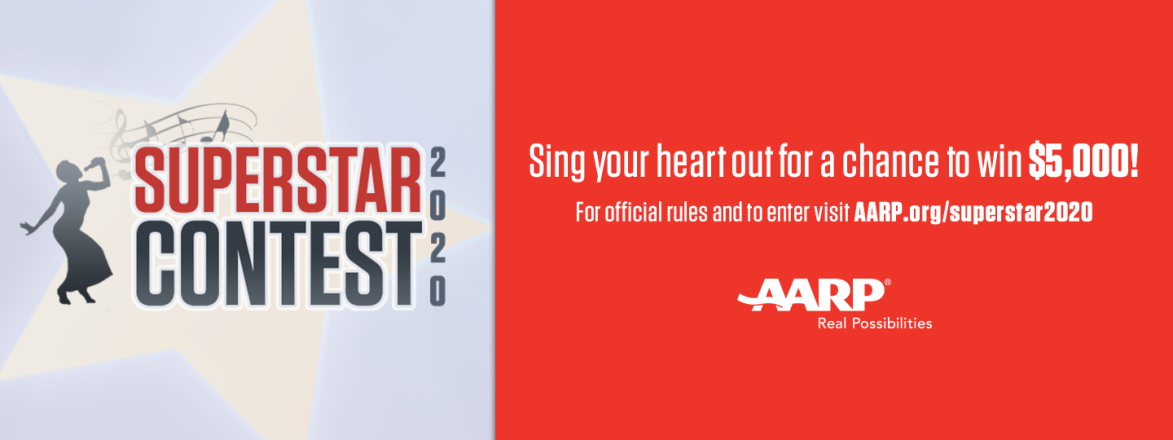 SUPERSTAR CONTEST 2020

Sing your heart out for a chance to win $5,000!

For official rules and to enter visit AARP.org/superstar2020

AARP®
Real Possibilities